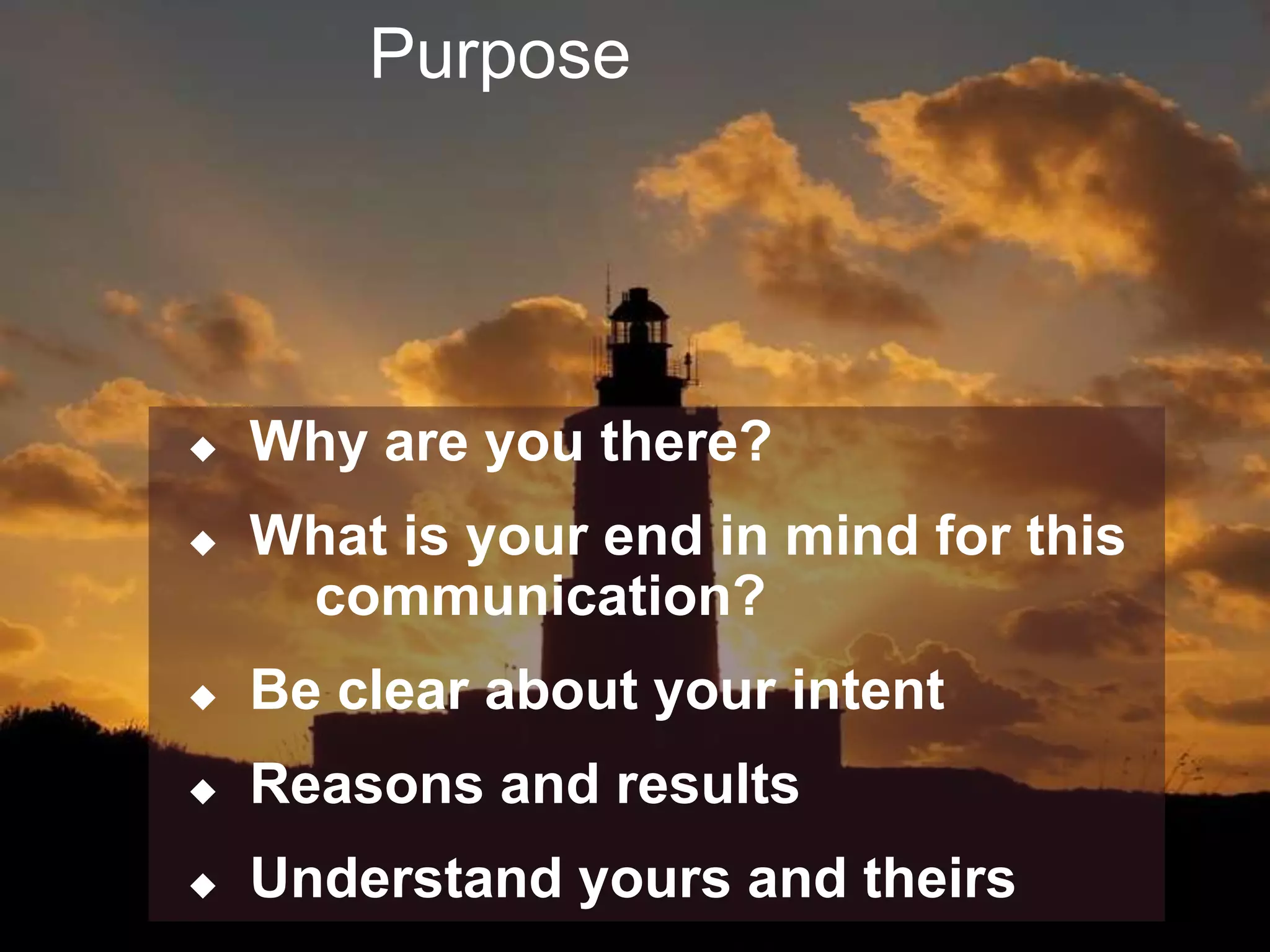 Purpose

◆ Why are you there?

◆ What is your end in mind for this communication?

◆ Be clear about your intent

◆ Reasons and results

◆ Understand yours and theirs